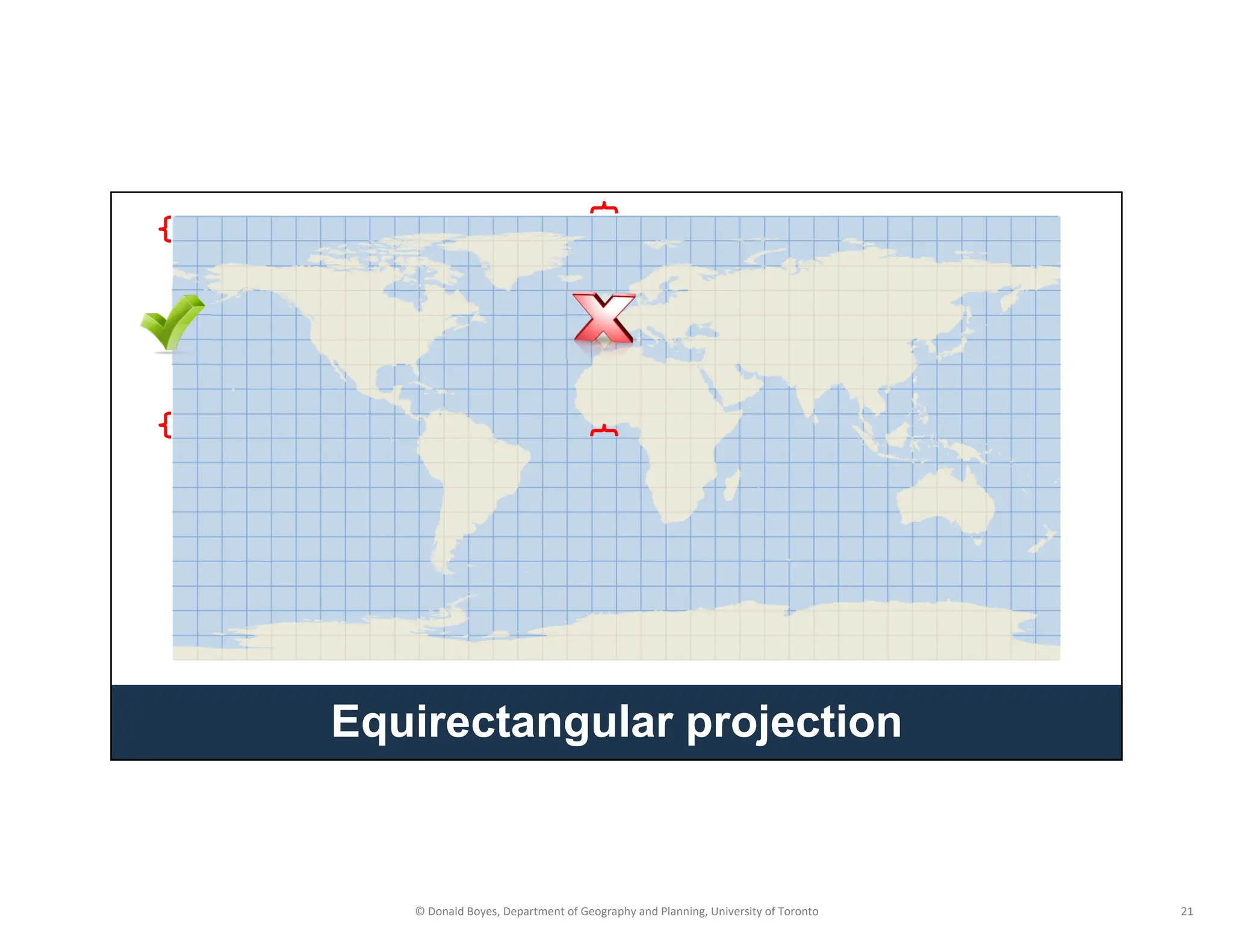 Equirectangular projection

© Donald Boyes, Department of Geography and Planning, University of Toronto

21